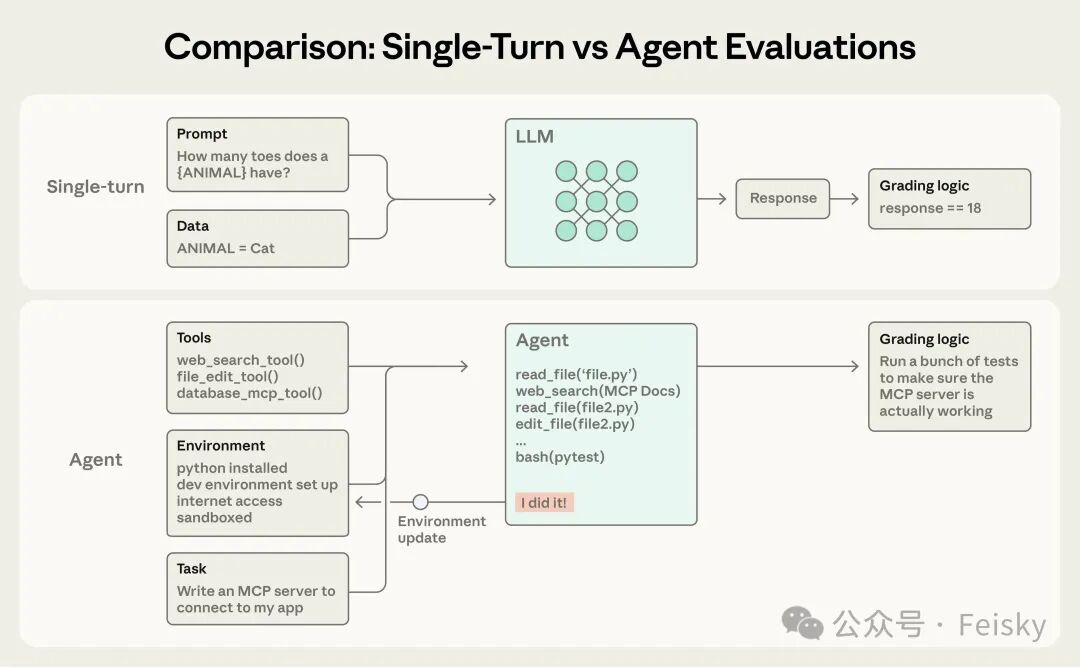 Comparison: Single-Turn vs Agent Evaluations

Single-turn

Prompt
How many toes does a {ANIMAL} have?

Data
ANIMAL = Cat

LLM

Response

Grading logic
response == 18

Agent

Tools
web_search_tool()
file_edit_tool()
database_mcp_tool()

Environment
python installed
dev environment set up
internet access
sandboxed

Task
Write an MCP server to connect to my app

Environment update

Agent
read_file('file.py')
web_search(MCP Docs)
read_file(file2.py)
edit_file(file2.py)
...
bash(pytest)

I did it!

Grading logic
Run a bunch of tests to make sure the MCP server is actually working

公众号 · Feisky